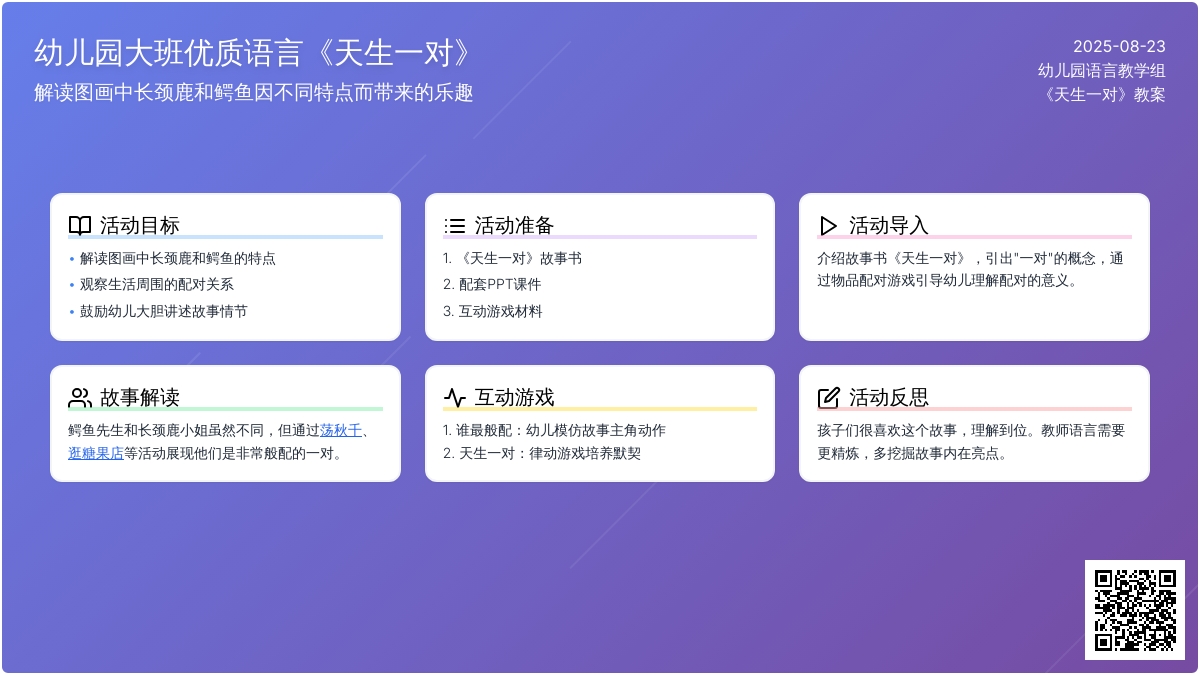 幼儿园大班优质语言《天生一对》

解读图画中长颈鹿和鳄鱼因不同特点而带来的乐趣

2025-08-23
幼儿园语言教学组
《天生一对》教案

活动目标

• 解读图画中长颈鹿和鳄鱼的特点
• 观察生活周围的配对关系
• 鼓励幼儿大胆讲述故事情节

活动准备

1. 《天生一对》故事书
2. 配套PPT课件
3. 互动游戏材料

活动导入

介绍故事书《天生一对》，引出"一对"的概念，通过物品配对游戏引导幼儿理解配对的意义。

故事解读

鳄鱼先生和长颈鹿小姐虽然不同，但通过荡秋千、逛糖果店等活动展现他们是非常般配的一对。

互动游戏

1. 谁最般配：幼儿模仿故事主角动作
2. 天生一对：律动游戏培养默契

活动反思

孩子们很喜欢这个故事，理解到位。教师语言需要更精炼，多挖掘故事内在亮点。